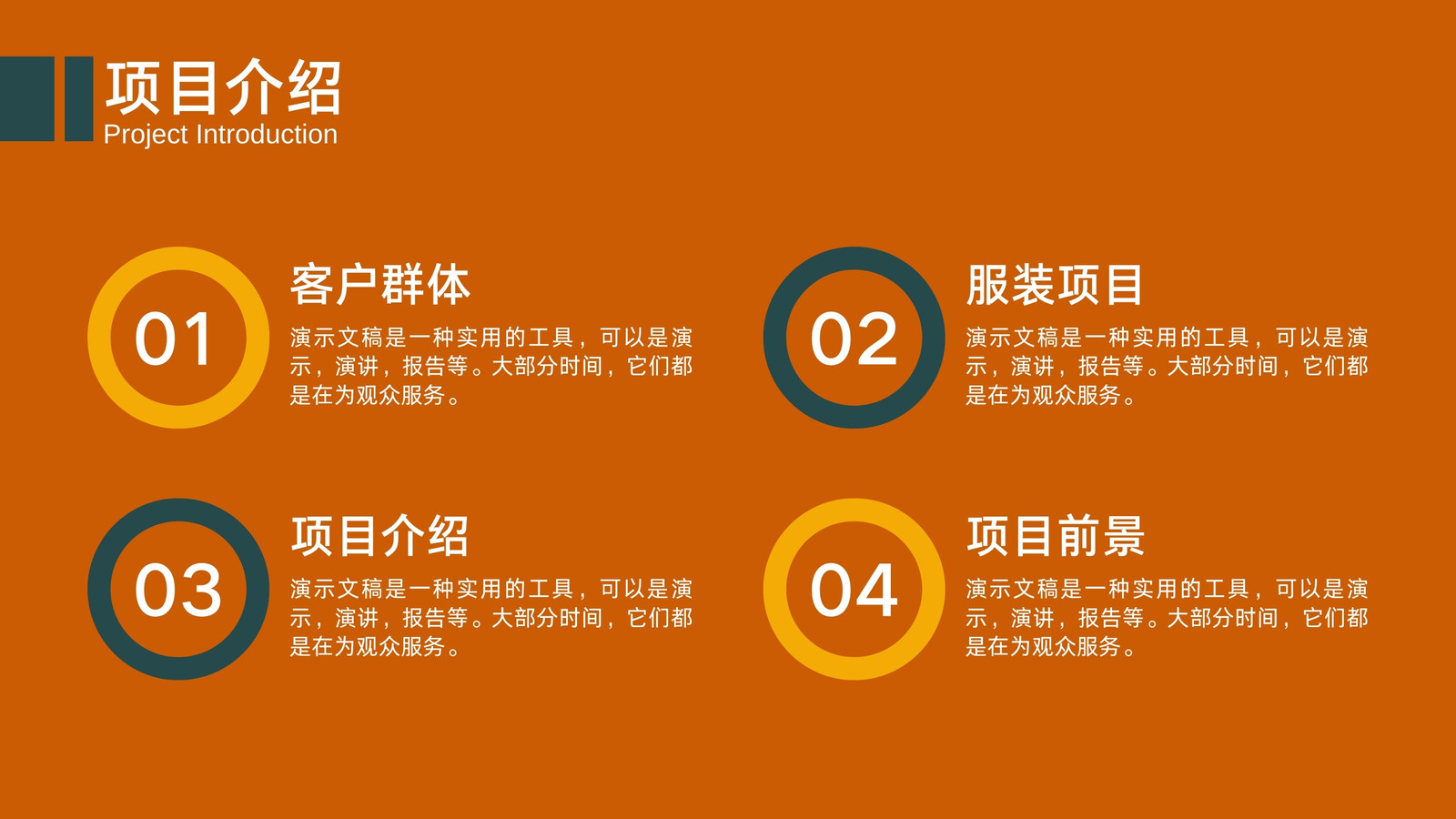 项目介绍
Project Introduction

01

客户群体

演示文稿是一种实用的工具，可以是演示，演讲，报告等。大部分时间，它们都是在为观众服务。

02

服装项目

演示文稿是一种实用的工具，可以是演示，演讲，报告等。大部分时间，它们都是在为观众服务。

03

项目介绍

演示文稿是一种实用的工具，可以是演示，演讲，报告等。大部分时间，它们都是在为观众服务。

04

项目前景

演示文稿是一种实用的工具，可以是演示，演讲，报告等。大部分时间，它们都是在为观众服务。